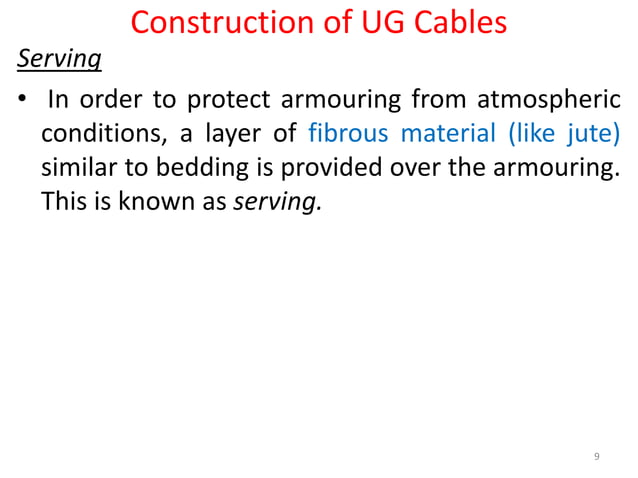 Construction of UG Cables

Serving

• In order to protect armouring from atmospheric conditions, a layer of fibrous material (like jute) similar to bedding is provided over the armouring. This is known as serving.

9